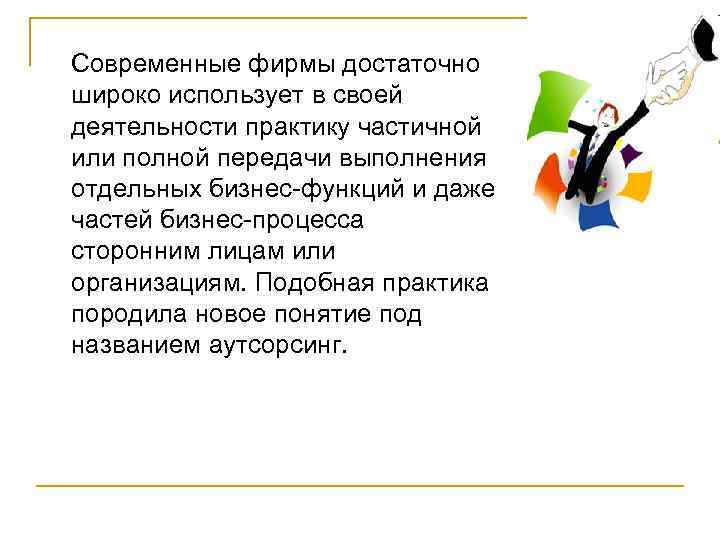 Современные фирмы достаточно широко использует в своей деятельности практику частичной или полной передачи выполнения отдельных бизнес-функций и даже частей бизнес-процесса сторонним лицам или организациям. Подобная практика породила новое понятие под названием аутсорсинг.